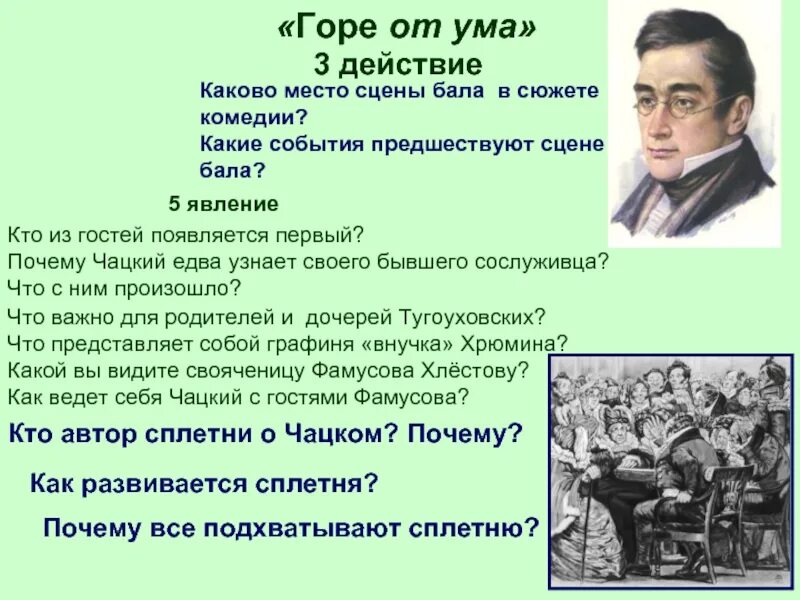 «Горе от ума»
3 действие

Каково место сцены бала в сюжете комедии?
Какие события предшествуют сцене бала?

5 явление

Кто из гостей появляется первый?
Почему Чацкий едва узнает своего бывшего сослуживца?
Что с ним произошло?
Что важно для родителей и дочерей Тугоуховских?
Что представляет собой графиня «внучка» Хрюмина?
Какой вы видите свояченицу Фамусова Хлёстову?
Как ведет себя Чацкий с гостями Фамусова?

Кто автор сплетни о Чацком? Почему?

Как развивается сплетня?

Почему все подхватывают сплетню?